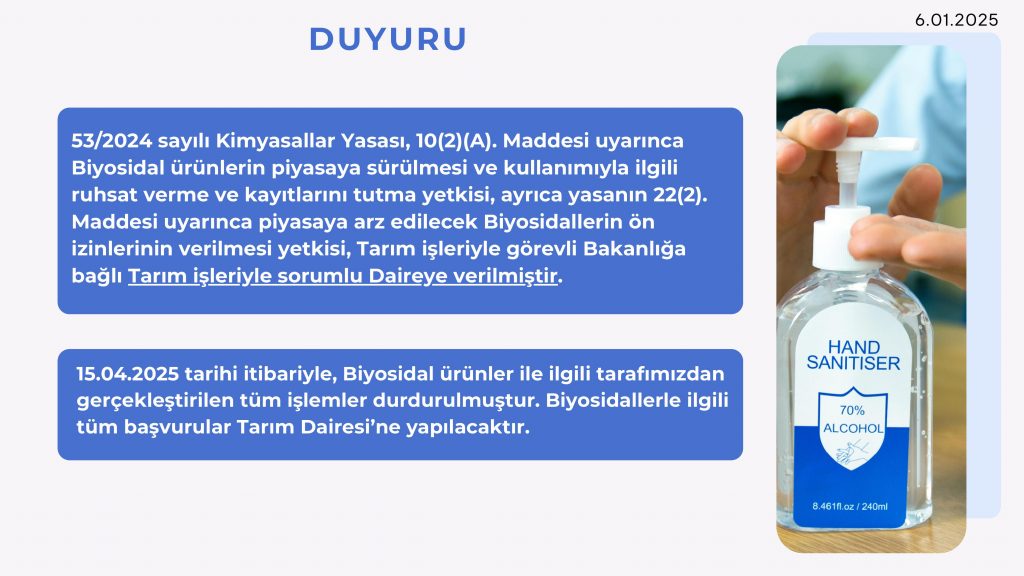 6.01.2025

DUYURU

53/2024 sayılı Kimyasallar Yasası, 10(2)(A). Maddesi uyarınca Biyosidal ürünlerin piyasaya sürülmesi ve kullanımıyla ilgili ruhsat verme ve kayıtlarını tutma yetkisi, ayrıca yasanın 22(2). Maddesi uyarınca piyasaya arz edilecek Biyosidallerin ön izinlerinin verilmesi yetkisi, Tarım işleriyle görevli Bakanlığa bağlı Tarım işleriyle sorumlu Daireye verilmiştir.

15.04.2025 tarihi itibariyle, Biyosidal ürünler ile ilgili tarafımızdan gerçekleştirilen tüm işlemler durdurulmuştur. Biyosidallerle ilgili tüm başvurular Tarım Dairesi'ne yapılacaktır.

HAND SANITISER
70%
ALCOHOL
8.461fl.oz / 240ml